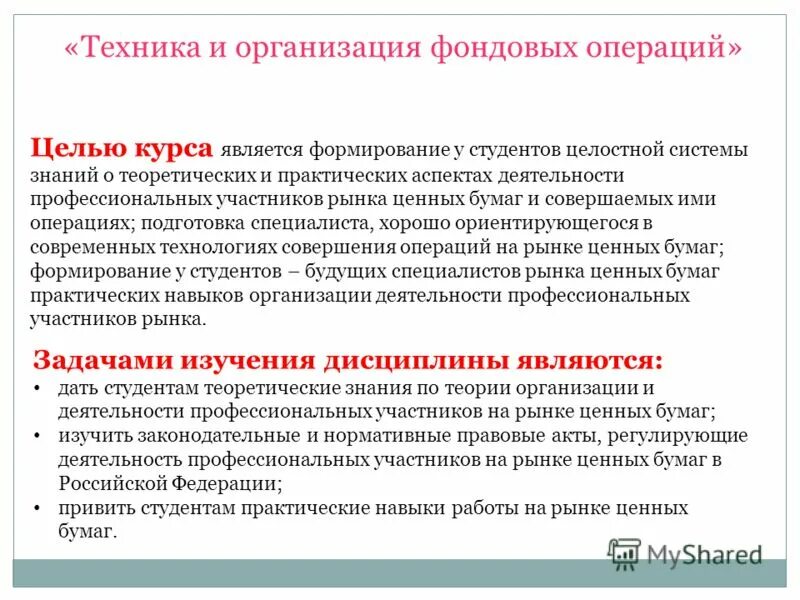 «Техника и организация фондовых операций»

Целью курса является формирование у студентов целостной системы знаний о теоретических и практических аспектах деятельности профессиональных участников рынка ценных бумаг и совершаемых ими операциях; подготовка специалиста, хорошо ориентирующегося в современных технологиях совершения операций на рынке ценных бумаг; формирование у студентов – будущих специалистов рынка ценных бумаг практических навыков организации деятельности профессиональных участников рынка.

Задачами изучения дисциплины являются:
• дать студентам теоретические знания по теории организации и деятельности профессиональных участников на рынке ценных бумаг;
• изучить законодательные и нормативные правовые акты, регулирующие деятельность профессиональных участников на рынке ценных бумаг в Российской Федерации;
• привить студентам практические навыки работы на рынке ценных бумаг.

MyShared